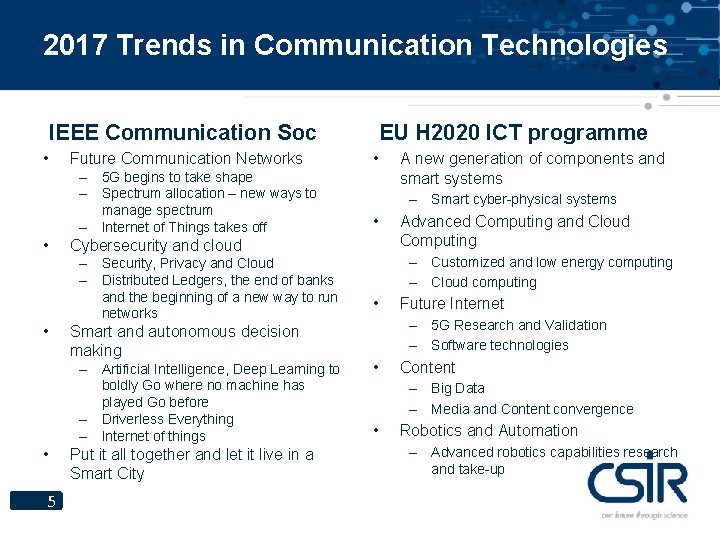 2017 Trends in Communication Technologies

IEEE Communication Soc

• Future Communication Networks
– 5G begins to take shape
– Spectrum allocation – new ways to manage spectrum
– Internet of Things takes off
• Cybersecurity and cloud
– Security, Privacy and Cloud
– Distributed Ledgers, the end of banks and the beginning of a new way to run networks
• Smart and autonomous decision making
– Artificial Intelligence, Deep Learning to boldly Go where no machine has played Go before
– Driverless Everything
– Internet of things
• Put it all together and let it live in a Smart City

EU H2020 ICT programme

• A new generation of components and smart systems
– Smart cyber-physical systems
• Advanced Computing and Cloud Computing
– Customized and low energy computing
– Cloud computing
• Future Internet
– 5G Research and Validation
– Software technologies
• Content
– Big Data
– Media and Content convergence
• Robotics and Automation
– Advanced robotics capabilities research and take-up

5

CSIR
our future through science